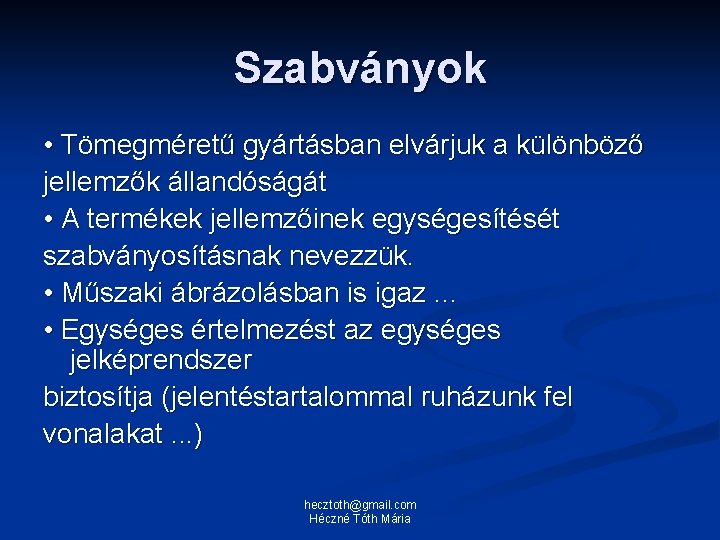 Szabványok

• Tömegméretű gyártásban elvárjuk a különböző jellemzők állandóságát

• A termékek jellemzőinek egységesítését szabványosításnak nevezzük.

• Műszaki ábrázolásban is igaz …

• Egységes értelmezést az egységes jelképrendszer biztosítja (jelentéstartalommal ruházunk fel vonalakat ...)

hecztoth@gmail.com
Héczné Tóth Mária